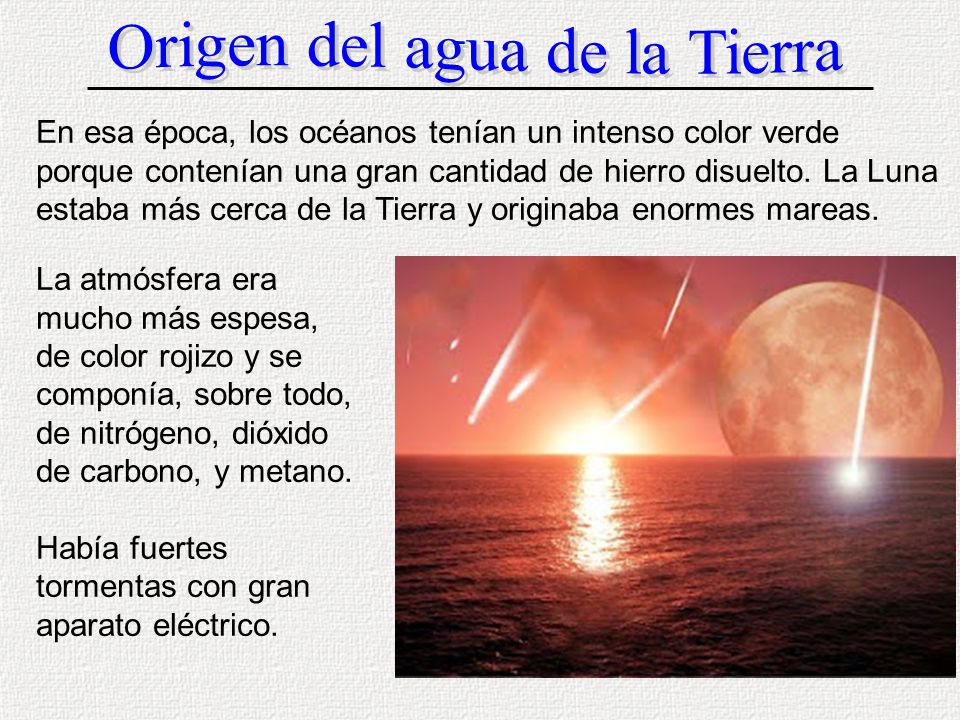 Origen del agua de la Tierra

En esa época, los océanos tenían un intenso color verde porque contenían una gran cantidad de hierro disuelto. La Luna estaba más cerca de la Tierra y originaba enormes mareas.

La atmósfera era mucho más espesa, de color rojizo y se componía, sobre todo, de nitrógeno, dióxido de carbono, y metano.

Había fuertes tormentas con gran aparato eléctrico.